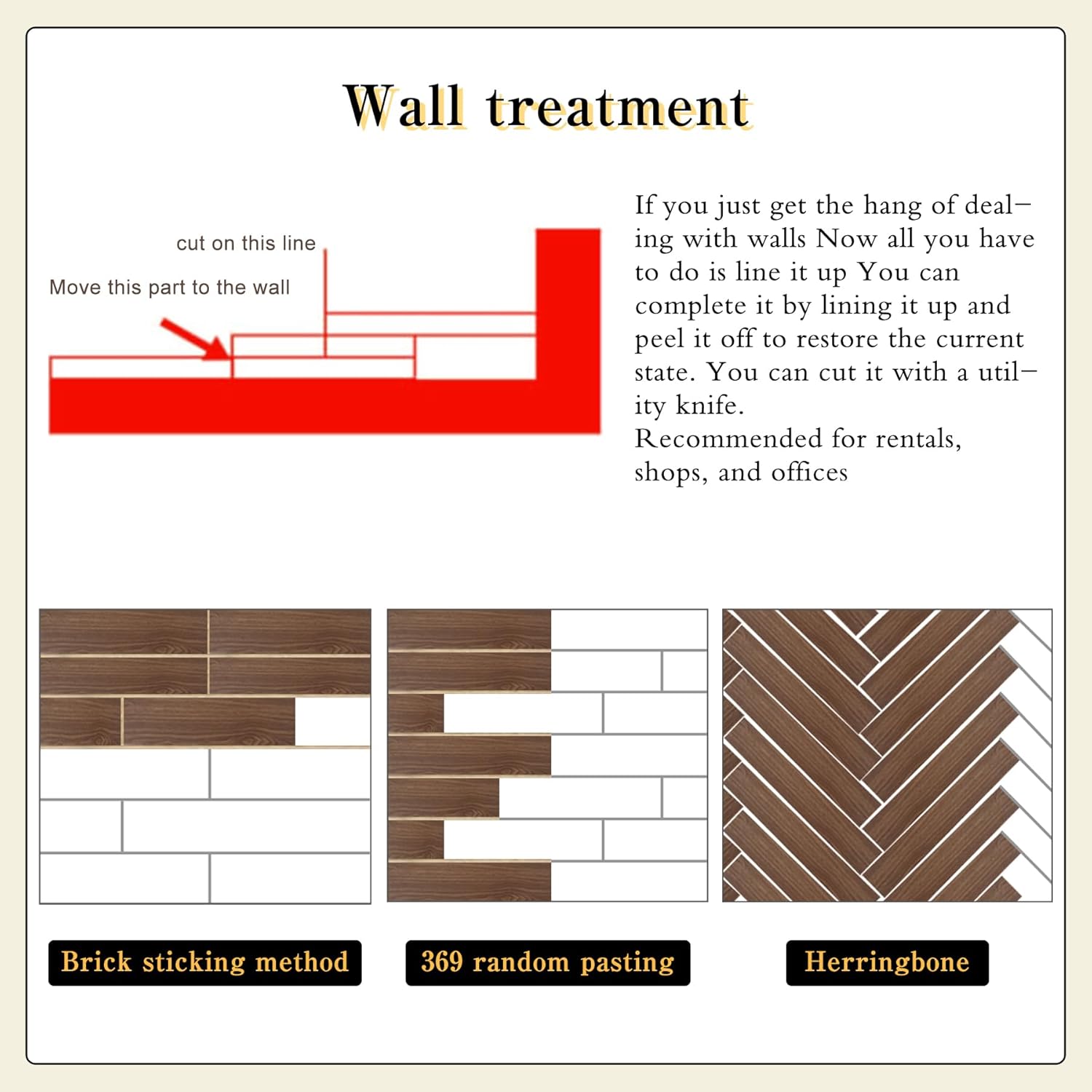 Wall treatment

cut on this line

Move this part to the wall

If you just get the hang of dealing with walls Now all you have to do is line it up You can complete it by lining it up and peel it off to restore the current state. You can cut it with a utility knife.
Recommended for rentals, shops, and offices

Brick sticking method

369 random pasting

Herringbone